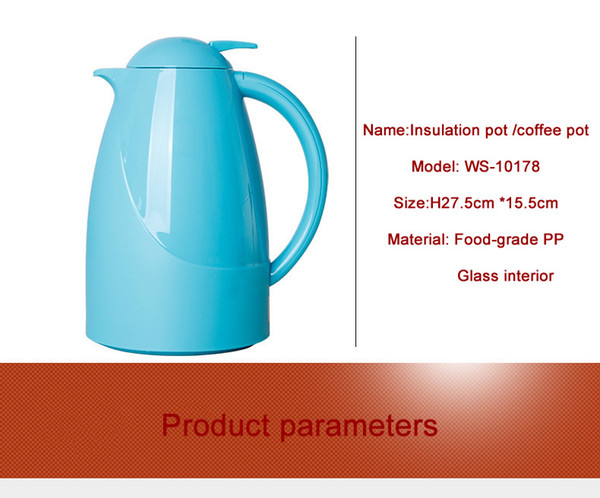 Name:Insulation pot /coffee pot

Model: WS-10178

Size:H27.5cm *15.5cm

Material: Food-grade PP

Glass interior

Product parameters